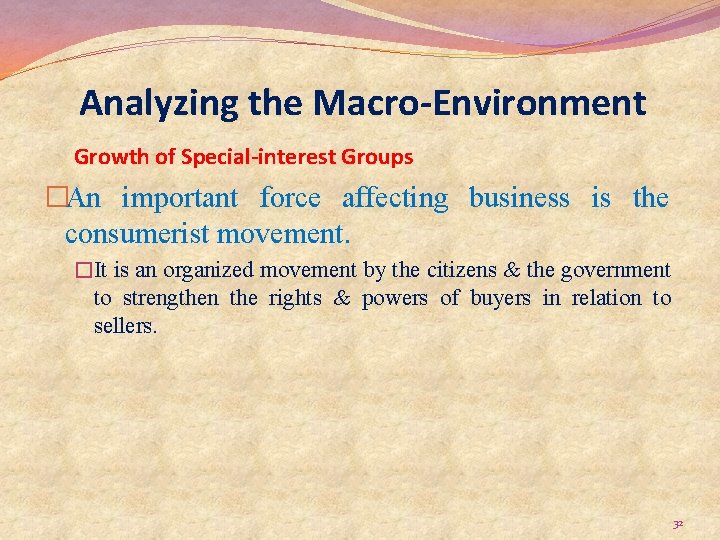 Analyzing the Macro-Environment

Growth of Special-interest Groups

An important force affecting business is the consumerist movement.

It is an organized movement by the citizens & the government to strengthen the rights & powers of buyers in relation to sellers.

32